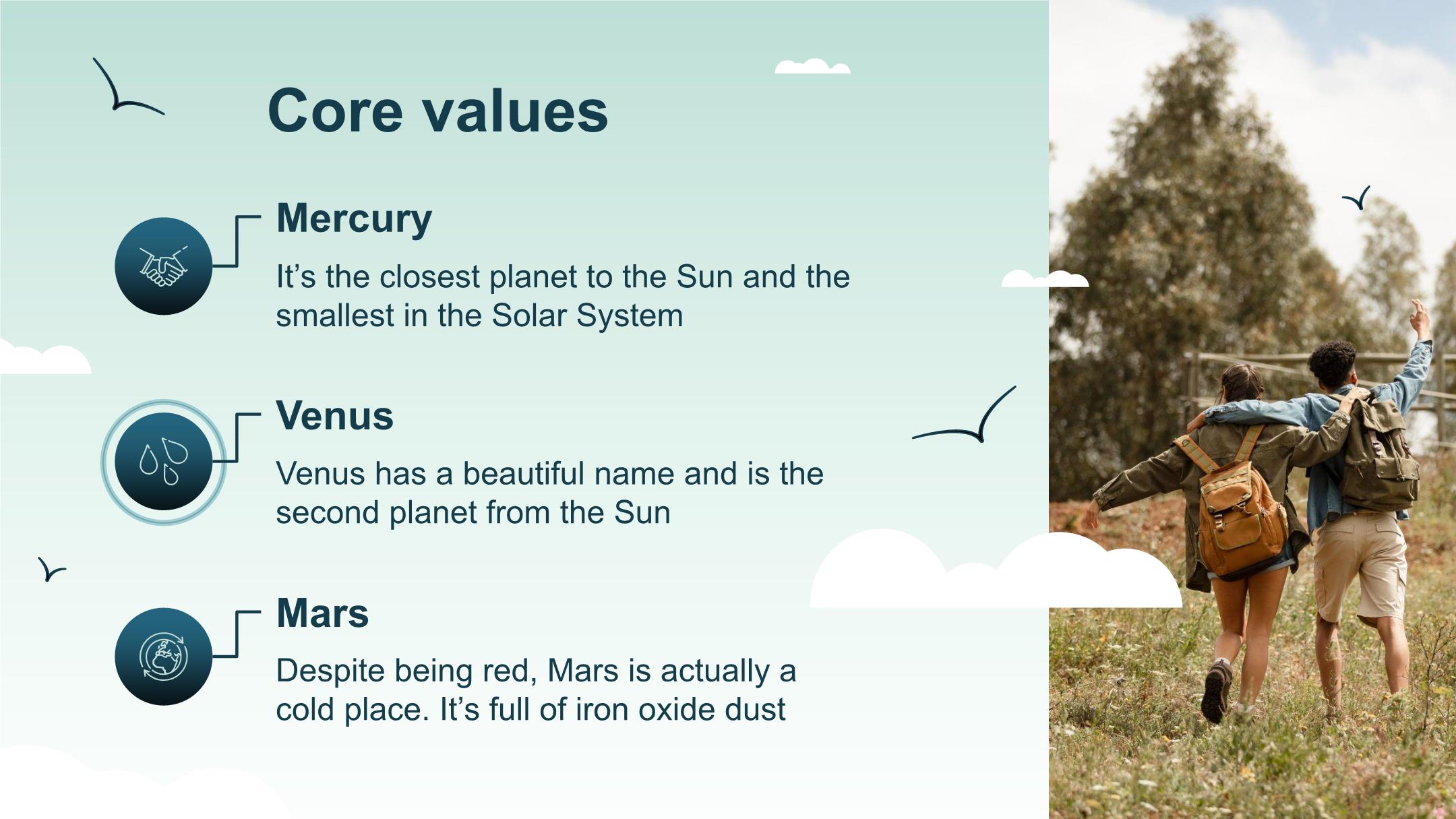 Core values

Mercury

It’s the closest planet to the Sun and the smallest in the Solar System

Venus

Venus has a beautiful name and is the second planet from the Sun

Mars

Despite being red, Mars is actually a cold place. It’s full of iron oxide dust